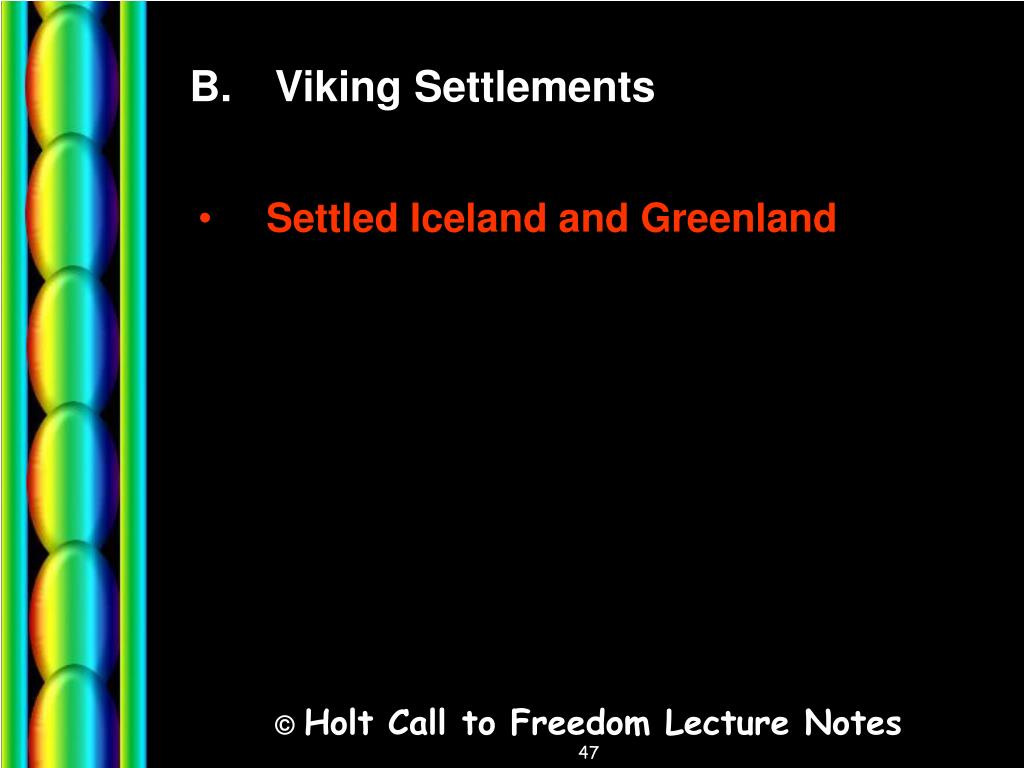 B. Viking Settlements

• Settled Iceland and Greenland

© Holt Call to Freedom Lecture Notes

47